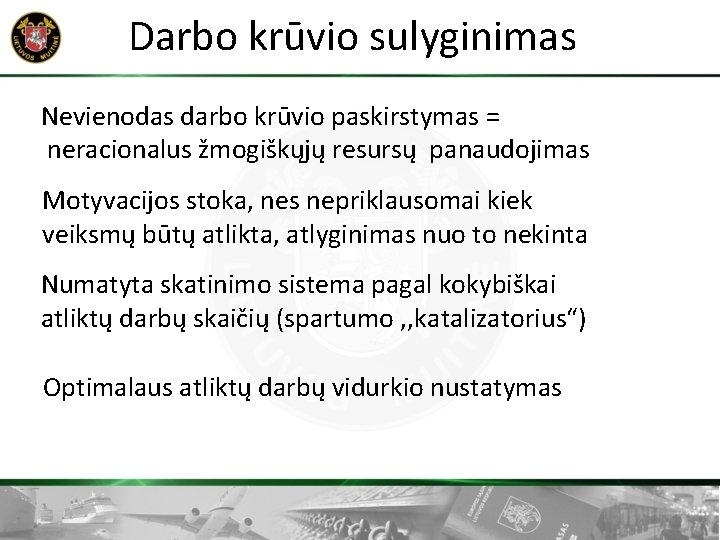 LIETUVOS MUITINĖ

Darbo krūvio sulyginimas

Nevienodas darbo krūvio paskirstymas = neracionalus žmogiškųjų resursų panaudojimas

Motyvacijos stoka, nes nepriklausomai kiek veiksmų būtų atlikta, atlyginimas nuo to nekinta

Numatyta skatinimo sistema pagal kokybiškai atliktų darbų skaičių (spartumo ,,katalizatorius“)

Optimalaus atliktų darbų vidurkio nustatymas